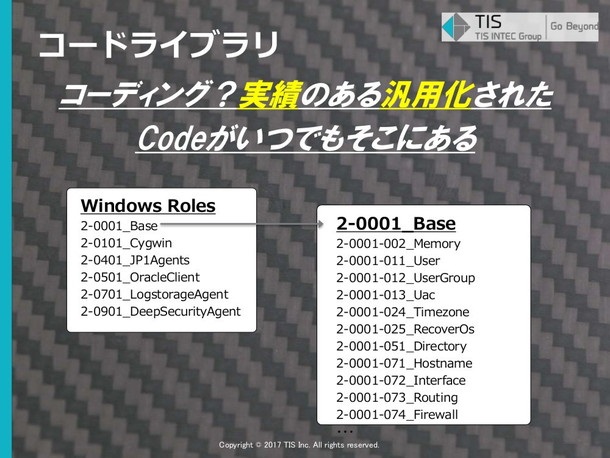 TIS
TIS INTEC Group
Go Beyond

コードライブラリ

コーディング？実績のある汎用化された
Codeがいつでもそこにある

Windows Roles
2-0001_Base
2-0101_Cygwin
2-0401_JP1Agents
2-0501_OracleClient
2-0701_LogstorageAgent
2-0901_DeepSecurityAgent

2-0001_Base
2-0001-002_Memory
2-0001-011_User
2-0001-012_UserGroup
2-0001-013_Uac
2-0001-024_Timezone
2-0001-025_RecoverOs
2-0001-051_Directory
2-0001-071_Hostname
2-0001-072_Interface
2-0001-073_Routing
2-0001-074_Firewall
…

Copyright © 2017 TIS Inc. All rights reserved.